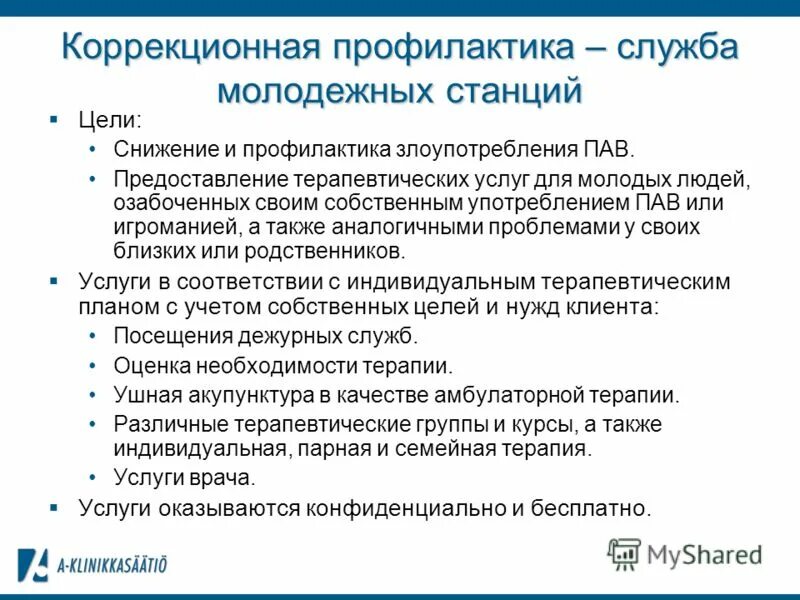 Коррекционная профилактика – служба молодежных станций

▪ Цели:
• Снижение и профилактика злоупотребления ПАВ.
• Предоставление терапевтических услуг для молодых людей, озабоченных своим собственным употреблением ПАВ или игроманией, а также аналогичными проблемами у своих близких или родственников.

▪ Услуги в соответствии с индивидуальным терапевтическим планом с учетом собственных целей и нужд клиента:
• Посещения дежурных служб.
• Оценка необходимости терапии.
• Ушная акупунктура в качестве амбулаторной терапии.
• Различные терапевтические группы и курсы, а также индивидуальная, парная и семейная терапия.
• Услуги врача.

▪ Услуги оказываются конфиденциально и бесплатно.

A-KLINIKKASÄÄTIÖ

MyShared